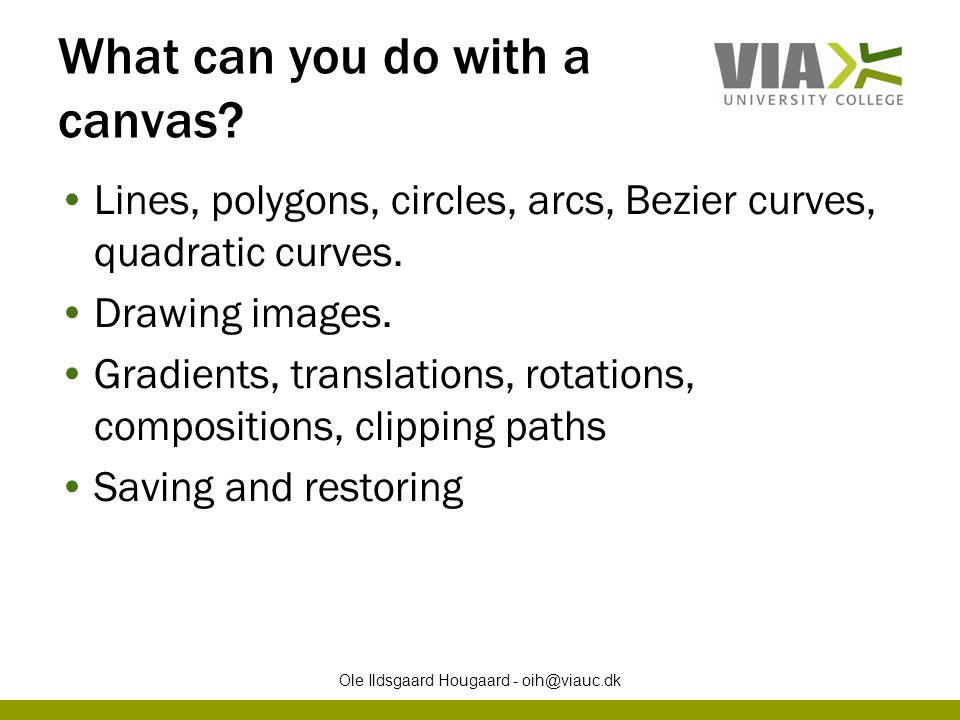 What can you do with a canvas?

VIA
UNIVERSITY COLLEGE

• Lines, polygons, circles, arcs, Bezier curves, quadratic curves.
• Drawing images.
• Gradients, translations, rotations, compositions, clipping paths
• Saving and restoring

Ole Ildsgaard Hougaard - oih@viauc.dk